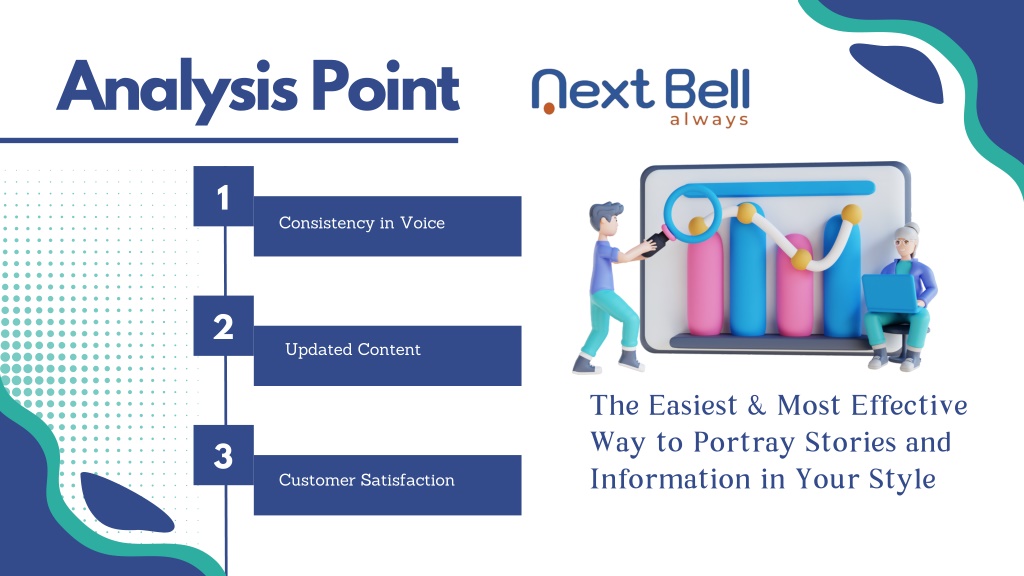 Analysis Point

Next Bell
always

1
Consistency in Voice

2
Updated Content

3
Customer Satisfaction

The Easiest & Most Effective Way to Portray Stories and Information in Your Style